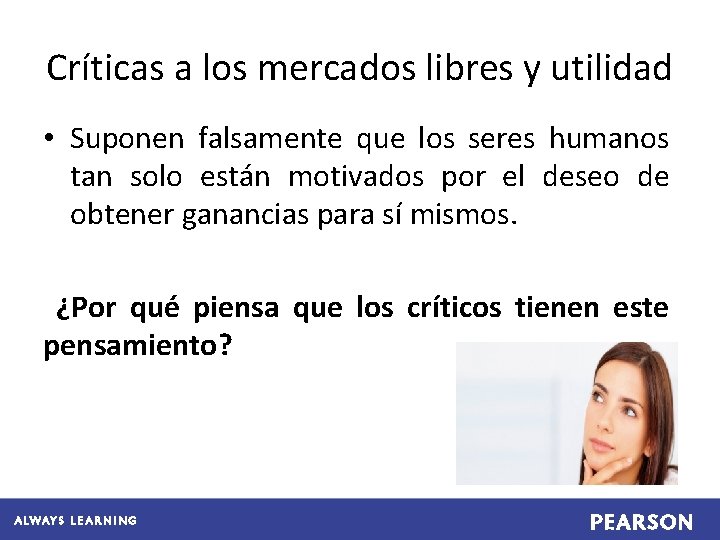 Críticas a los mercados libres y utilidad

• Suponen falsamente que los seres humanos tan solo están motivados por el deseo de obtener ganancias para sí mismos.

¿Por qué piensa que los críticos tienen este pensamiento?

ALWAYS LEARNING

PEARSON